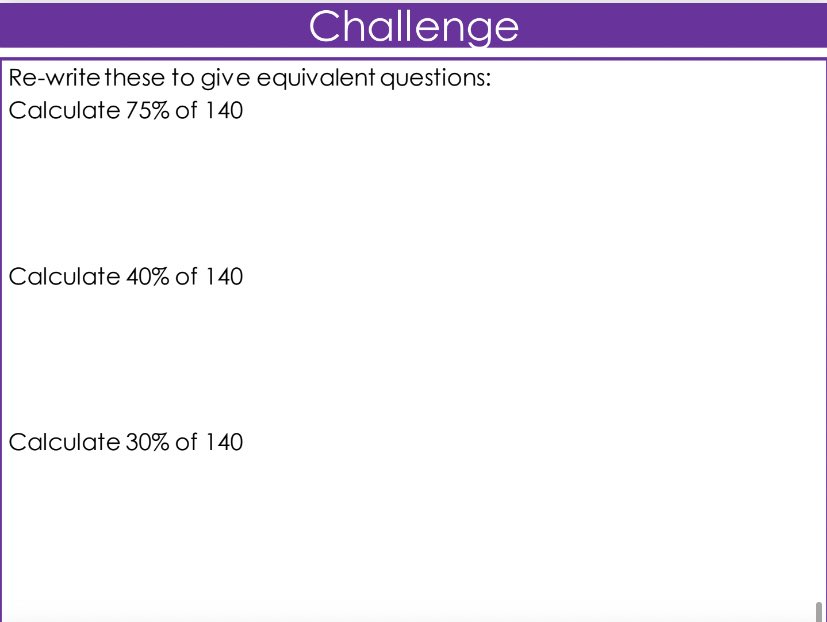 Challenge

Re-write these to give equivalent questions:
Calculate 75% of 140

Calculate 40% of 140

Calculate 30% of 140